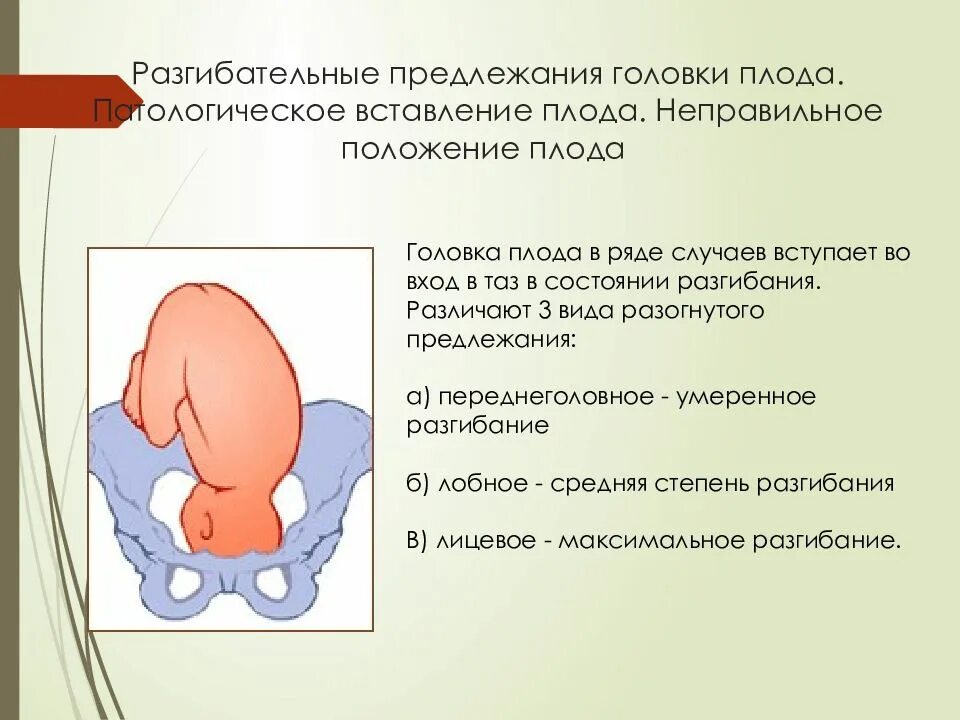 Разгибательные предлежания головки плода. Патологическое вставление плода. Неправильное положение плода

Головка плода в ряде случаев вступает во вход в таз в состоянии разгибания. Различают 3 вида разогнутого предлежания:

а) переднеголовное - умеренное разгибание

б) лобное - средняя степень разгибания

В) лицевое - максимальное разгибание.